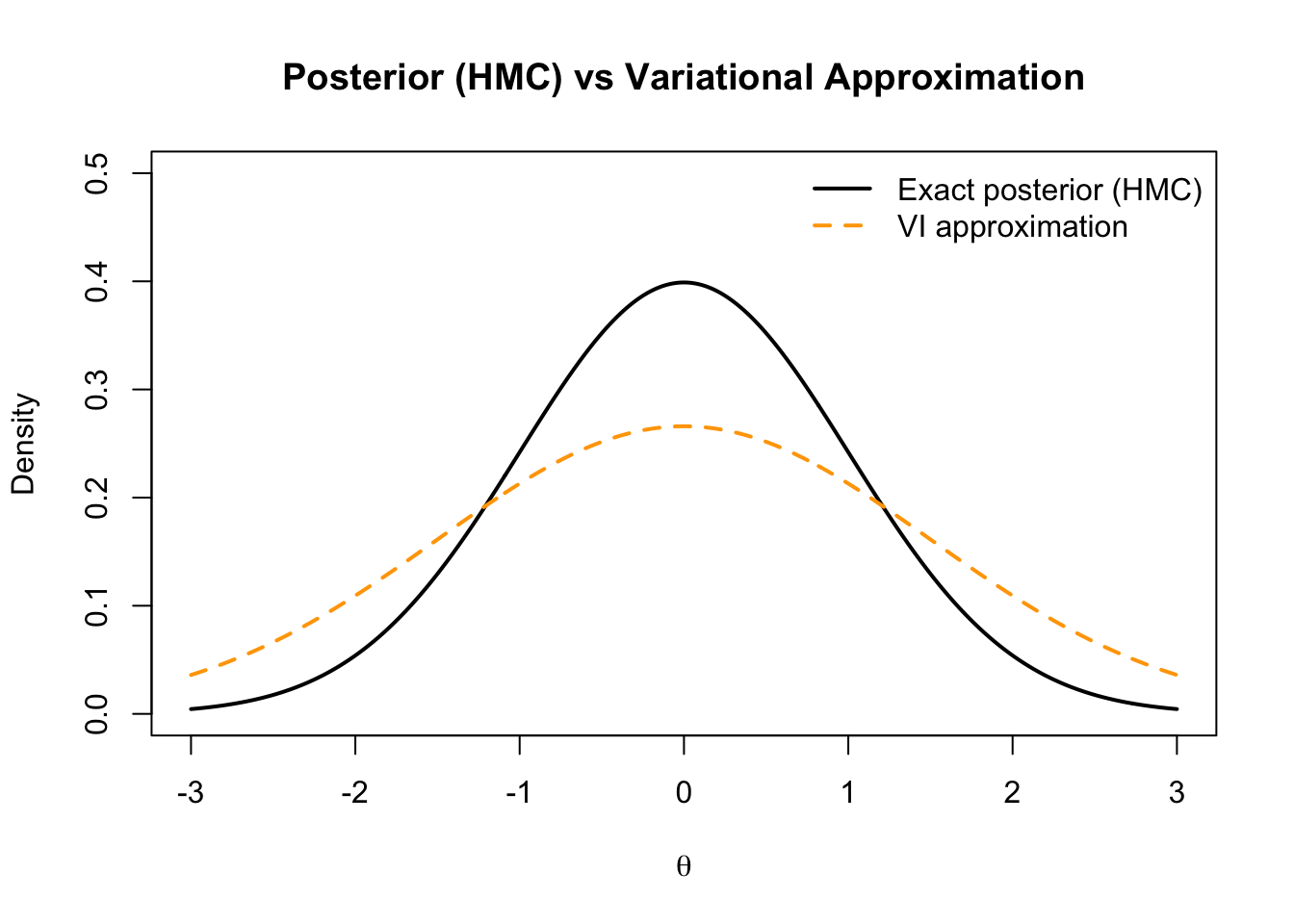 Posterior (HMC) vs Variational Approximation

Exact posterior (HMC)
VI approximation

Density

0.5
0.4
0.3
0.2
0.1
0.0

-3
-2
-1
0
1
2
3

$\theta$